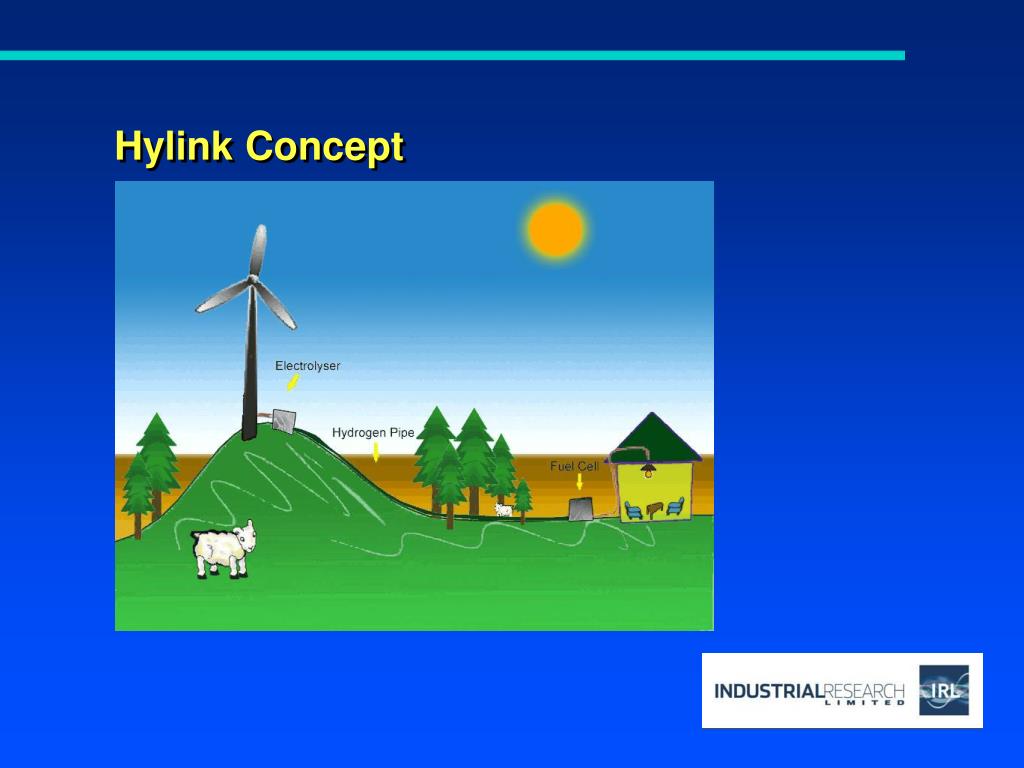 Hylink Concept

Electrolyser

Hydrogen Pipe

Fuel Cell

INDUSTRIALRESEARCH LIMITED

IRL